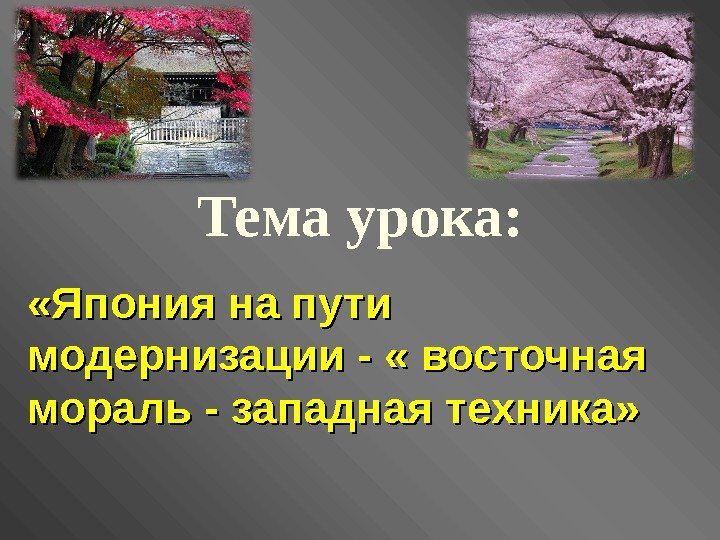 Тема урока:

«Япония на пути модернизации - « восточная мораль - западная техника»